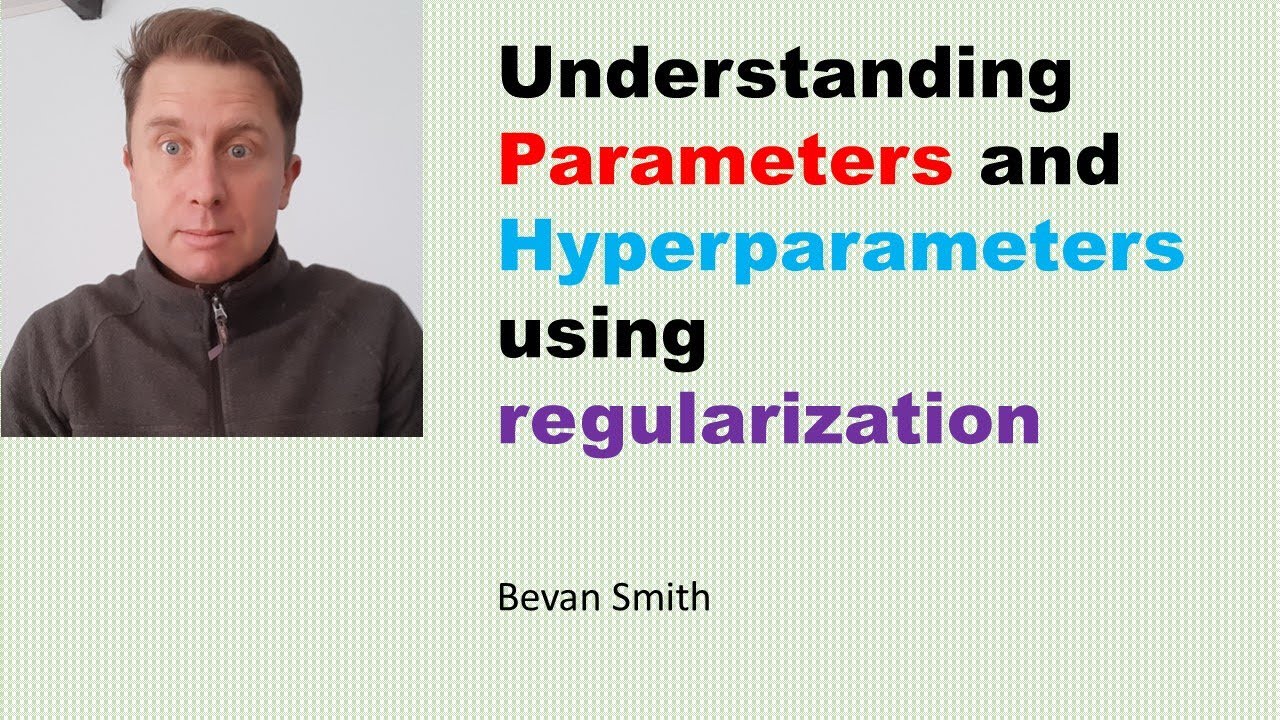 Understanding Parameters and Hyperparameters using regularization

Bevan Smith